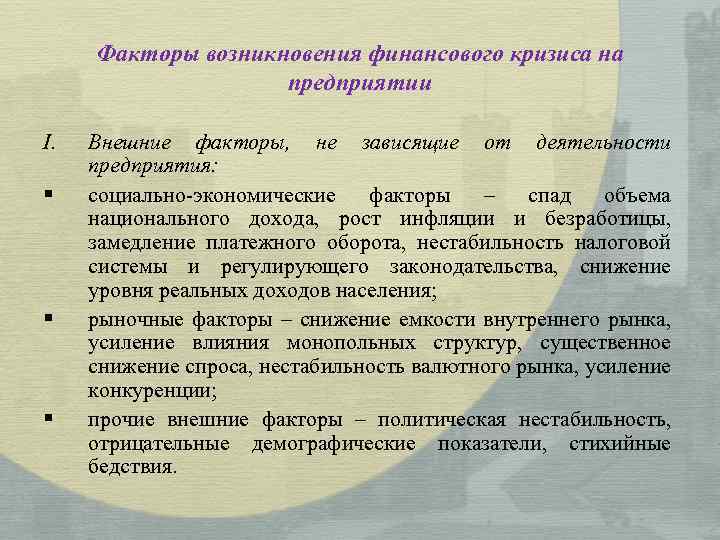 Факторы возникновения финансового кризиса на предприятии

I. Внешние факторы, не зависящие от деятельности предприятия:

▪ социально-экономические факторы – спад объема национального дохода, рост инфляции и безработицы, замедление платежного оборота, нестабильность налоговой системы и регулирующего законодательства, снижение уровня реальных доходов населения;

▪ рыночные факторы – снижение емкости внутреннего рынка, усиление влияния монопольных структур, существенное снижение спроса, нестабильность валютного рынка, усиление конкуренции;

▪ прочие внешние факторы – политическая нестабильность, отрицательные демографические показатели, стихийные бедствия.